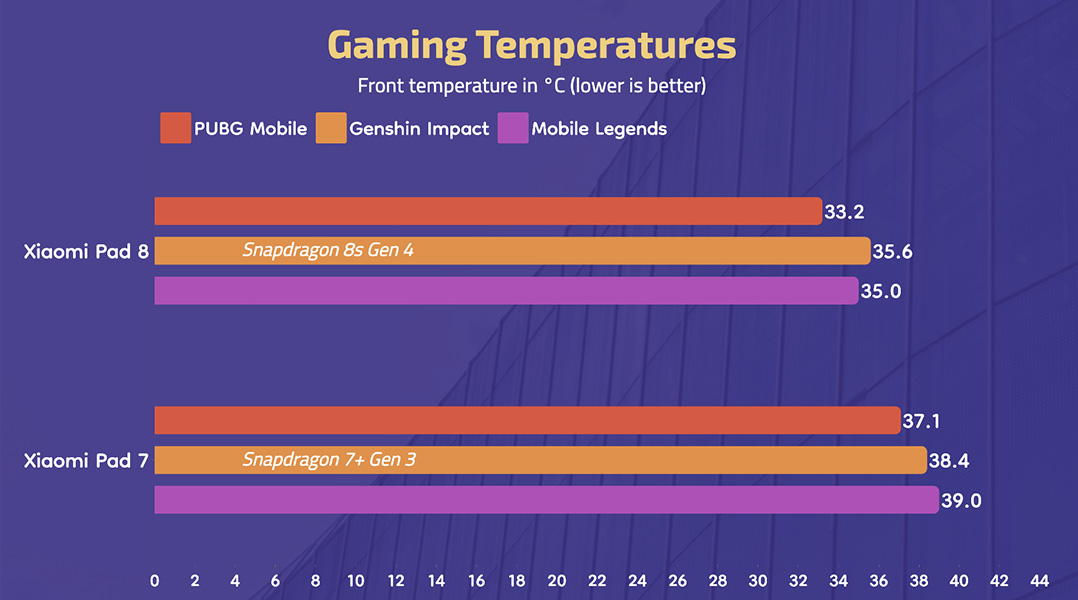 Gaming Temperatures

Front temperature in °C (lower is better)

PUBG Mobile
Genshin Impact
Mobile Legends

Xiaomi Pad 8
33.2
Snapdragon 8s Gen 4
35.6
35.0

Xiaomi Pad 7
37.1
Snapdragon 7+ Gen 3
38.4
39.0

0 2 4 6 8 10 12 14 16 18 20 22 24 26 28 30 32 34 36 38 40 42 44